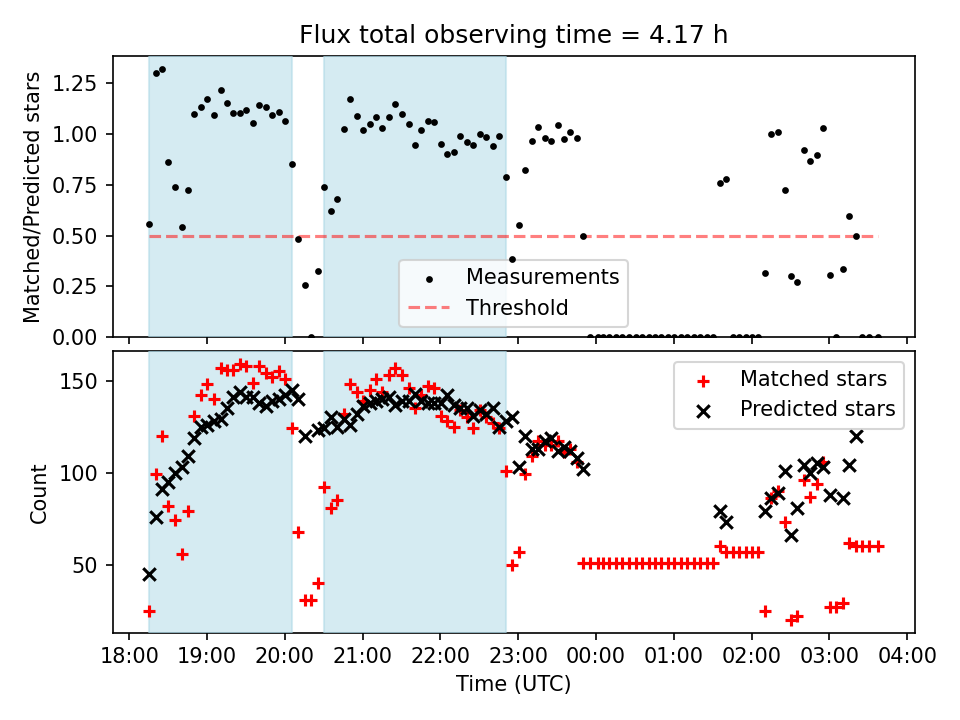 Flux total observing time = 4.17 h

Matched/Predicted stars

1.25
1.00
0.75
0.50
0.25
0.00

Measurements
Threshold

Count

150
100
50

Matched stars
Predicted stars

18:00 19:00 20:00 21:00 22:00 23:00 00:00 01:00 02:00 03:00 04:00

Time (UTC)